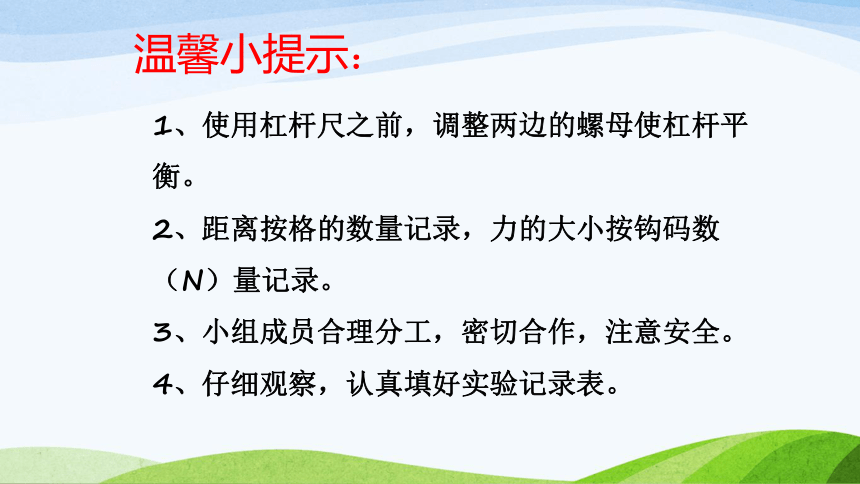 温馨小提示：

1、使用杠杆尺之前，调整两边的螺母使杠杆平衡。

2、距离按格的数量记录，力的大小按钩码数（N）量记录。

3、小组成员合理分工，密切合作，注意安全。

4、仔细观察，认真填好实验记录表。